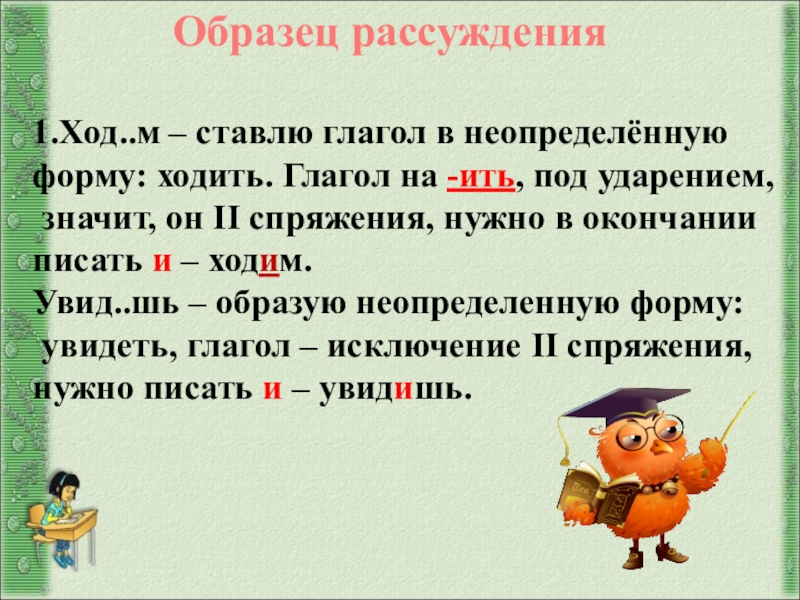 Образец рассуждения

1.Ход..м – ставлю глагол в неопределённую форму: ходить. Глагол на -ить, под ударением, значит, он II спряжения, нужно в окончании писать и – ходим.
Увид..шь – образую неопределенную форму: увидеть, глагол – исключение II спряжения, нужно писать и – увидишь.